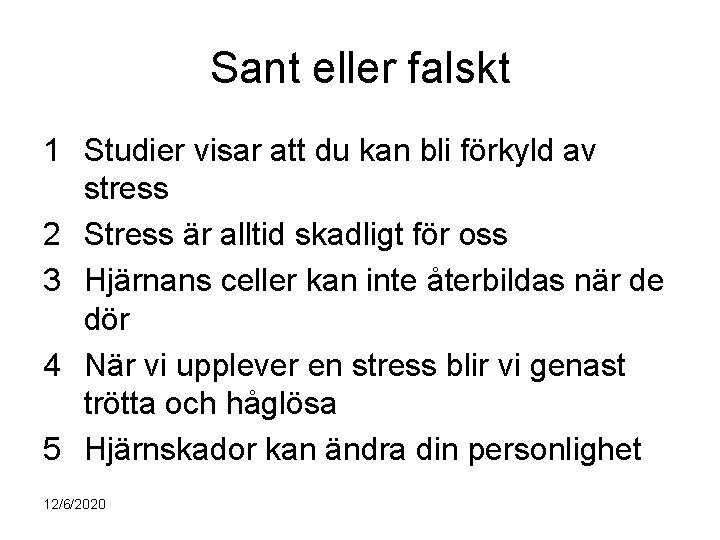 Sant eller falskt

1 Studier visar att du kan bli förkyld av stress

2 Stress är alltid skadligt för oss

3 Hjärnans celler kan inte återbildas när de dör

4 När vi upplever en stress blir vi genast trötta och håglösa

5 Hjärnskador kan ändra din personlighet

12/6/2020